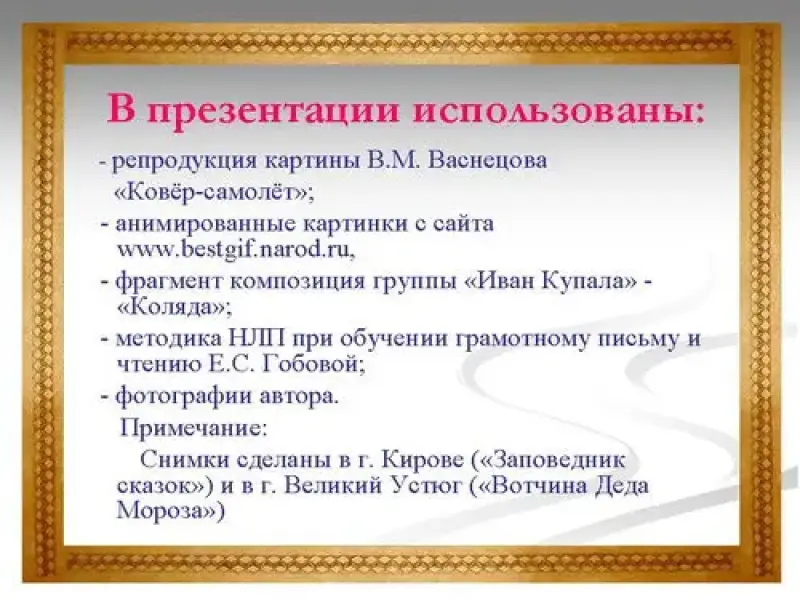 В презентации использованы:

- репродукция картины В.М. Васнецова «Ковёр-самолёт»;
- анимированные картинки с сайта www.bestgif.narod.ru,
- фрагмент композиция группы «Иван Купала» - «Коляда»;
- методика НЛП при обучении грамотному письму и чтению Е.С. Гобовой;
- фотографии автора.

Примечание:

Снимки сделаны в г. Кирове («Заповедник сказок») и в г. Великий Устюг («Вотчина Деда Мороза»)